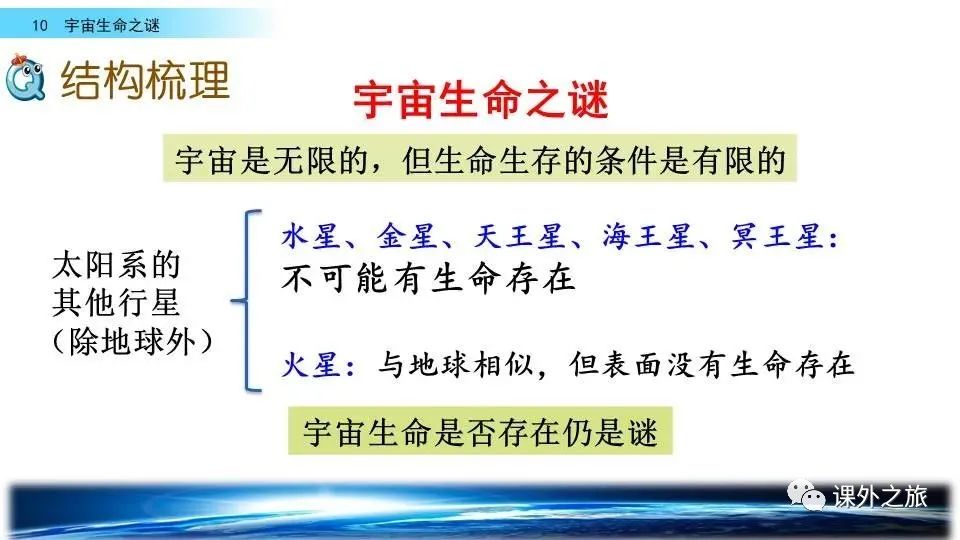 10 宇宙生命之谜

结构梳理

宇宙生命之谜

宇宙是无限的，但生命生存的条件是有限的

太阳系的其他行星（除地球外）

水星、金星、天王星、海王星、冥王星：不可能有生命存在

火星：与地球相似，但表面没有生命存在

宇宙生命是否存在仍是谜

课外之旅